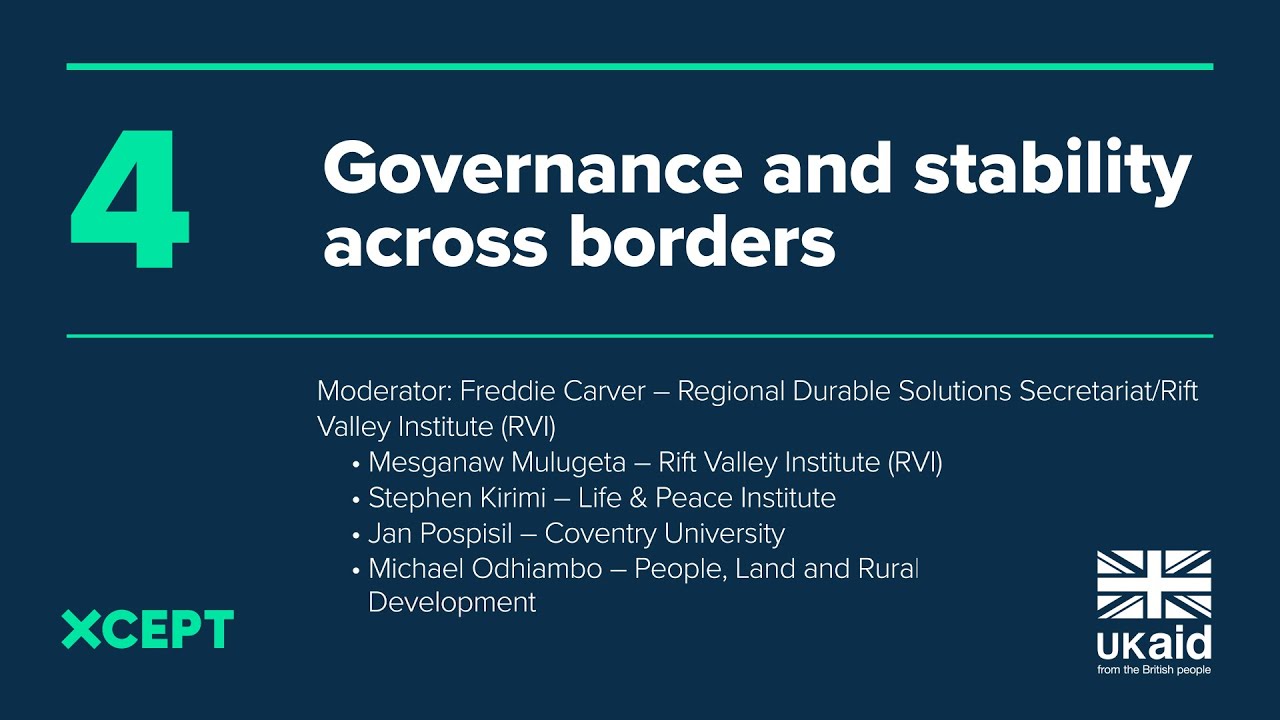 4

Governance and stability across borders

Moderator: Freddie Carver – Regional Durable Solutions Secretariat/Rift Valley Institute (RVI)
• Mesganaw Mulugeta – Rift Valley Institute (RVI)
• Stephen Kirimi – Life & Peace Institute
• Jan Pospisil – Coventry University
• Michael Odhiambo – People, Land and Rural Development

XCEPT

UKaid
from the British people